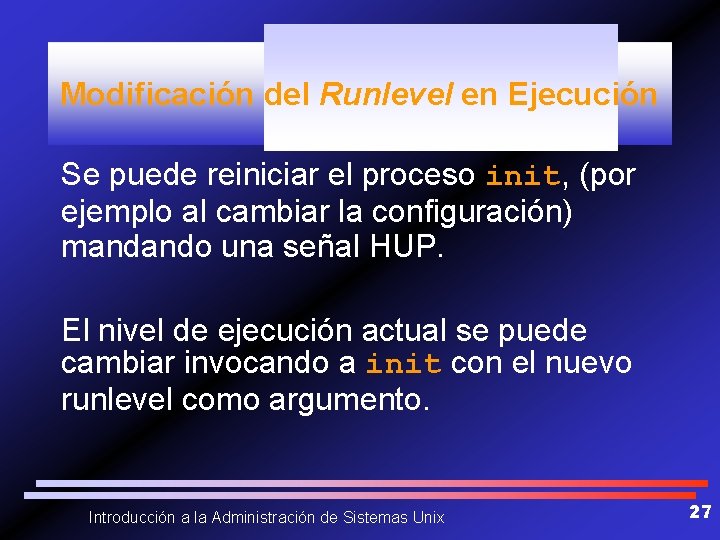 Modificación del Runlevel en Ejecución

Se puede reiniciar el proceso init, (por ejemplo al cambiar la configuración) mandando una señal HUP.

El nivel de ejecución actual se puede cambiar invocando a init con el nuevo runlevel como argumento.

Introducción a la Administración de Sistemas Unix

27